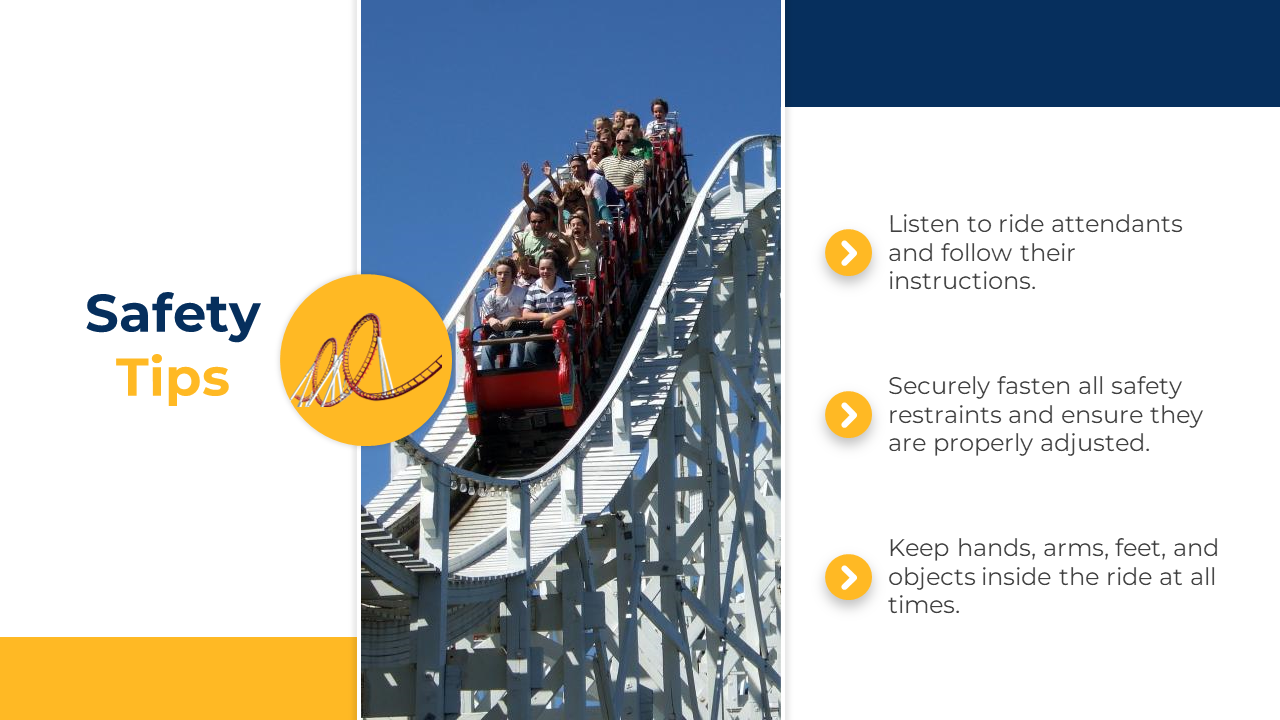 Safety
Tips

Listen to ride attendants and follow their instructions.

Securely fasten all safety restraints and ensure they are properly adjusted.

Keep hands, arms, feet, and objects inside the ride at all times.